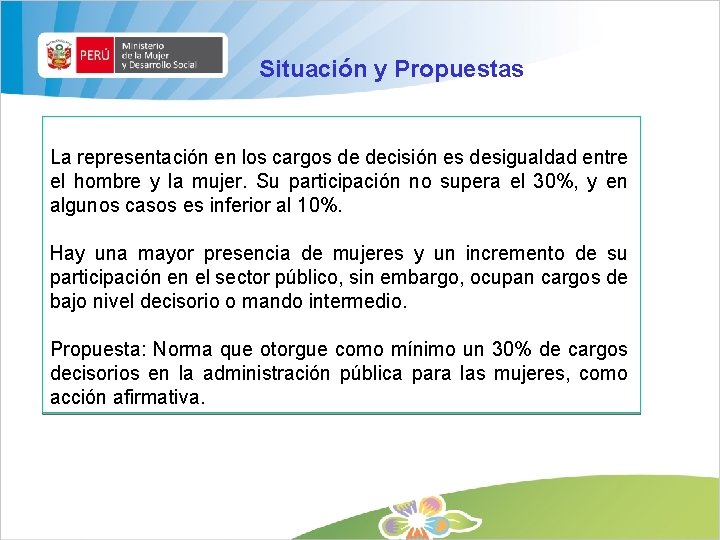 PERÚ Ministerio de la Mujer y Desarrollo Social

Situación y Propuestas

La representación en los cargos de decisión es desigualdad entre el hombre y la mujer. Su participación no supera el 30%, y en algunos casos es inferior al 10%.

Hay una mayor presencia de mujeres y un incremento de su participación en el sector público, sin embargo, ocupan cargos de bajo nivel decisorio o mando intermedio.

Propuesta: Norma que otorgue como mínimo un 30% de cargos decisorios en la administración pública para las mujeres, como acción afirmativa.